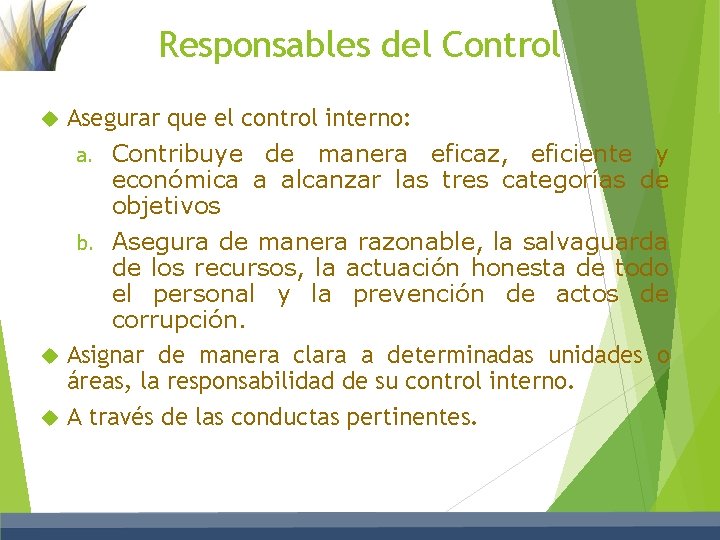 Responsables del Control

Asegurar que el control interno:

a. Contribuye de manera eficaz, eficiente y económica a alcanzar las tres categorías de objetivos

b. Asegura de manera razonable, la salvaguarda de los recursos, la actuación honesta de todo el personal y la prevención de actos de corrupción.

Asignar de manera clara a determinadas unidades o áreas, la responsabilidad de su control interno.

A través de las conductas pertinentes.